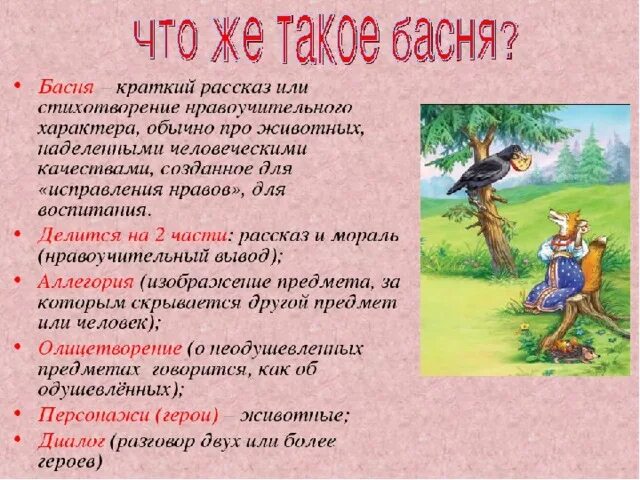 Что же такое басня?

• Басня – краткий рассказ или стихотворение нравоучительного характера, обычно про животных, наделенными человеческими качествами, созданное для «исправления нравов», для воспитания.
• Делится на 2 части: рассказ и мораль (нравоучительный вывод);
• Аллегория (изображение предмета, за которым скрывается другой предмет или человек);
• Олицетворение (о неодушевленных предметах говорится, как об одушевлённых);
• Персонажи (герои) – животные;
• Диалог (разговор двух или более героев)